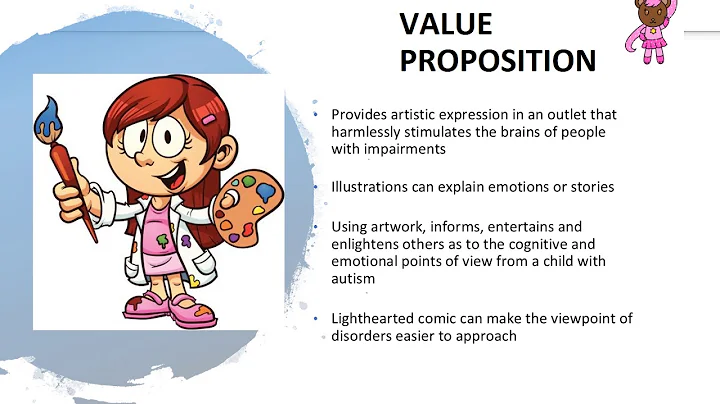 VALUE PROPOSITION

• Provides artistic expression in an outlet that harmlessly stimulates the brains of people with impairments

• Illustrations can explain emotions or stories

• Using artwork, informs, entertains and enlightens others as to the cognitive and emotional points of view from a child with autism

• Lighthearted comic can make the viewpoint of disorders easier to approach